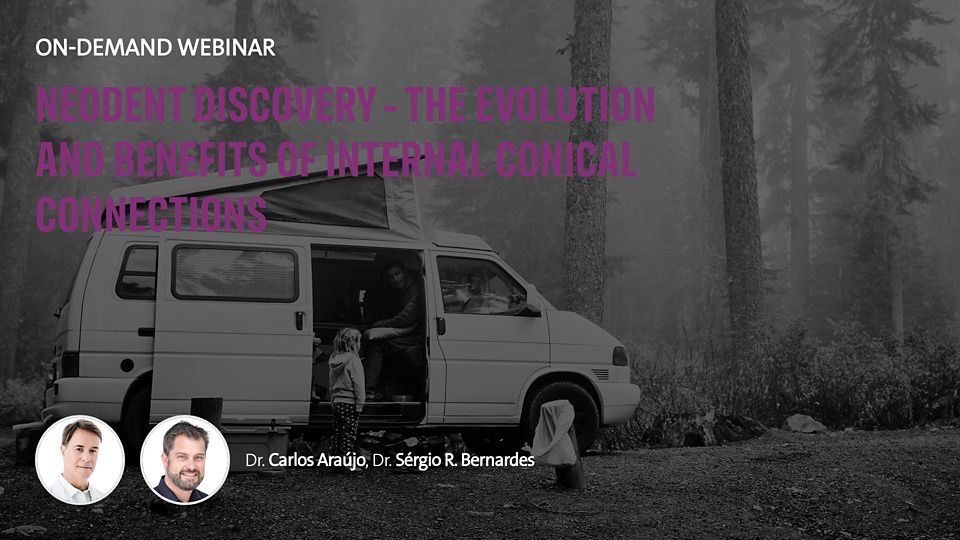 ON-DEMAND WEBINAR

NEODENT DISCOVERY - THE EVOLUTION AND BENEFITS OF INTERNAL CONICAL CONNECTIONS

Dr. Carlos Araújo, Dr. Sérgio R. Bernardes